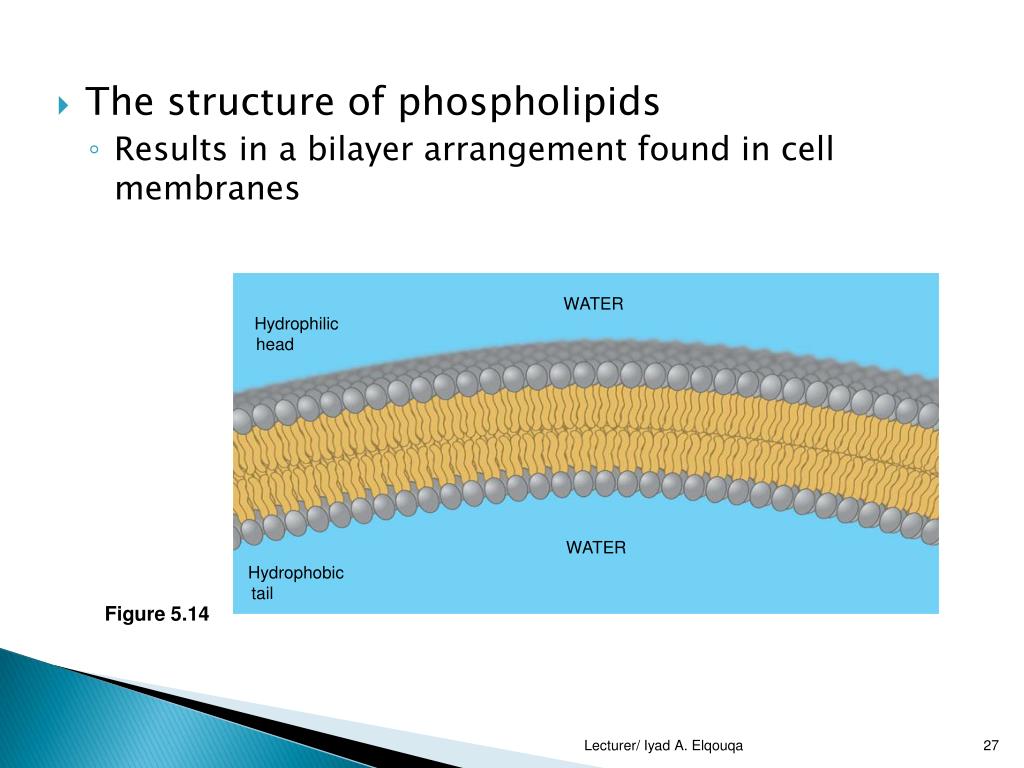 The structure of phospholipids

Results in a bilayer arrangement found in cell membranes

WATER

Hydrophilic head

WATER

Hydrophobic tail

Figure 5.14

Lecturer/ Iyad A. Elqouqa

27